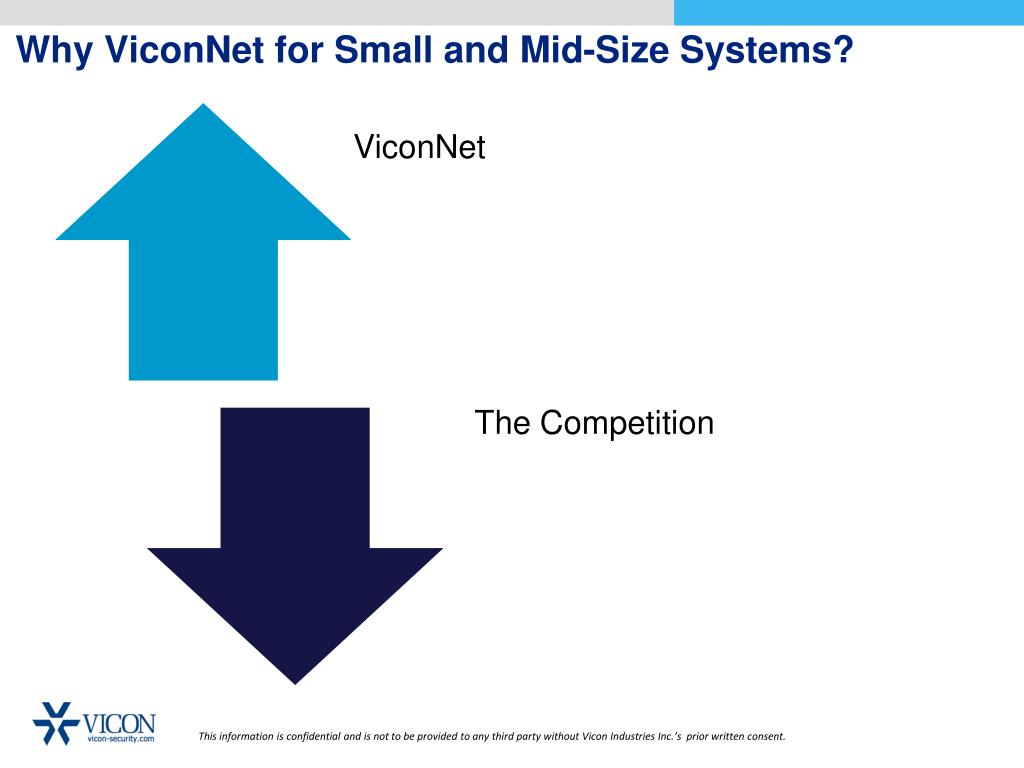 Why ViconNet for Small and Mid-Size Systems?

ViconNet

The Competition

VICON
vicon-security.com

This information is confidential and is not to be provided to any third party without Vicon Industries Inc.'s prior written consent.